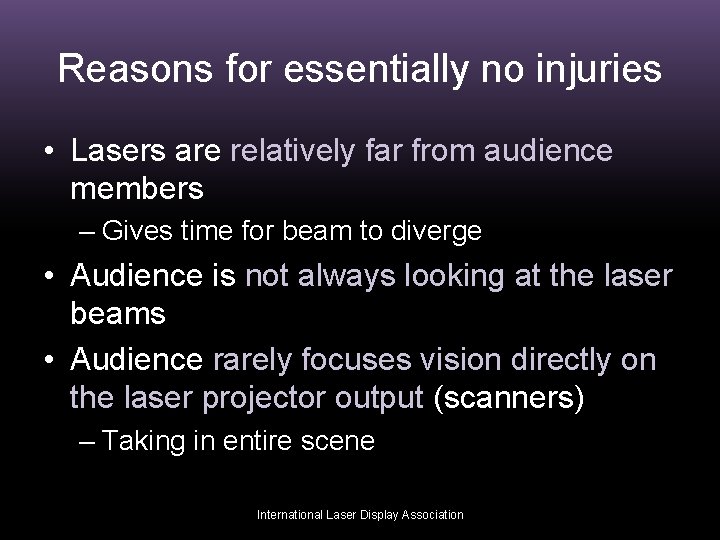 Reasons for essentially no injuries

• Lasers are relatively far from audience members
 – Gives time for beam to diverge
• Audience is not always looking at the laser beams
• Audience rarely focuses vision directly on the laser projector output (scanners)
 – Taking in entire scene

International Laser Display Association